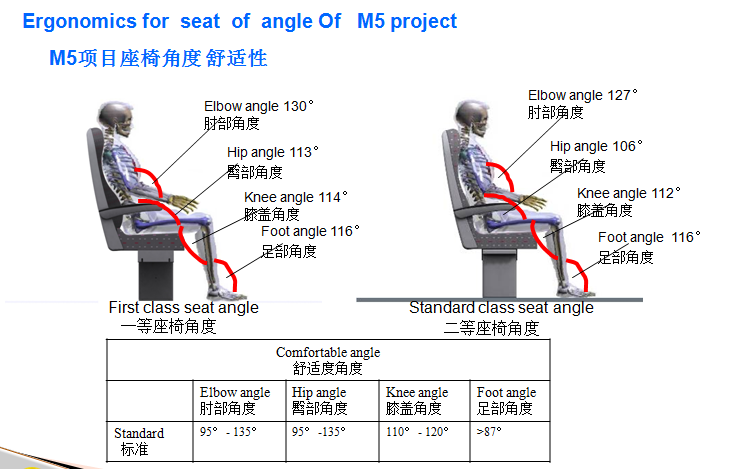 Ergonomics for seat of angle Of M5 project

M5项目座椅角度 舒适性

Elbow angle 130°
肘部角度

Hip angle 113°
臀部角度

Knee angle 114°
膝盖角度

Foot angle 116°
足部角度

First class seat angle
一等座椅角度

Elbow angle 127°
肘部角度

Hip angle 106°
臀部角度

Knee angle 112°
膝盖角度

Foot angle 116°
足部角度

Standard class seat angle
二等座椅角度

| Comfortable angle 舒适度角度 | | | | |
|---|---|---|---|---|
| | Elbow angle 肘部角度 | Hip angle 臀部角度 | Knee angle 膝盖角度 | Foot angle 足部角度 |
| Standard 标准 | 95° - 135° | 95° -135° | 110° - 120° | >87° |